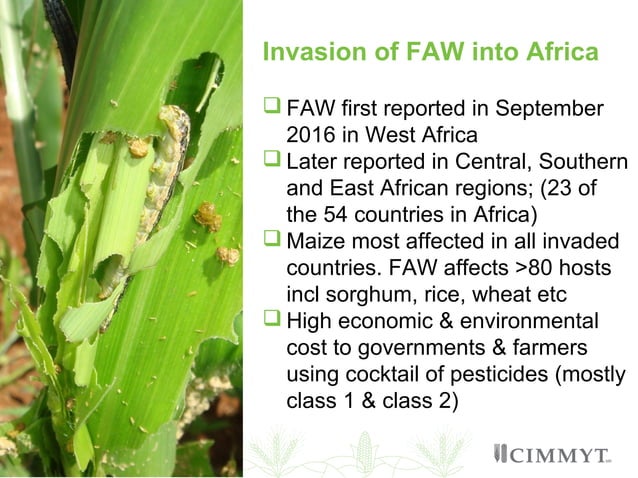 Invasion of FAW into Africa

❑ FAW first reported in September 2016 in West Africa
❑ Later reported in Central, Southern and East African regions; (23 of the 54 countries in Africa)
❑ Maize most affected in all invaded countries. FAW affects >80 hosts incl sorghum, rice, wheat etc
❑ High economic & environmental cost to governments & farmers using cocktail of pesticides (mostly class 1 & class 2)

CIMMYT